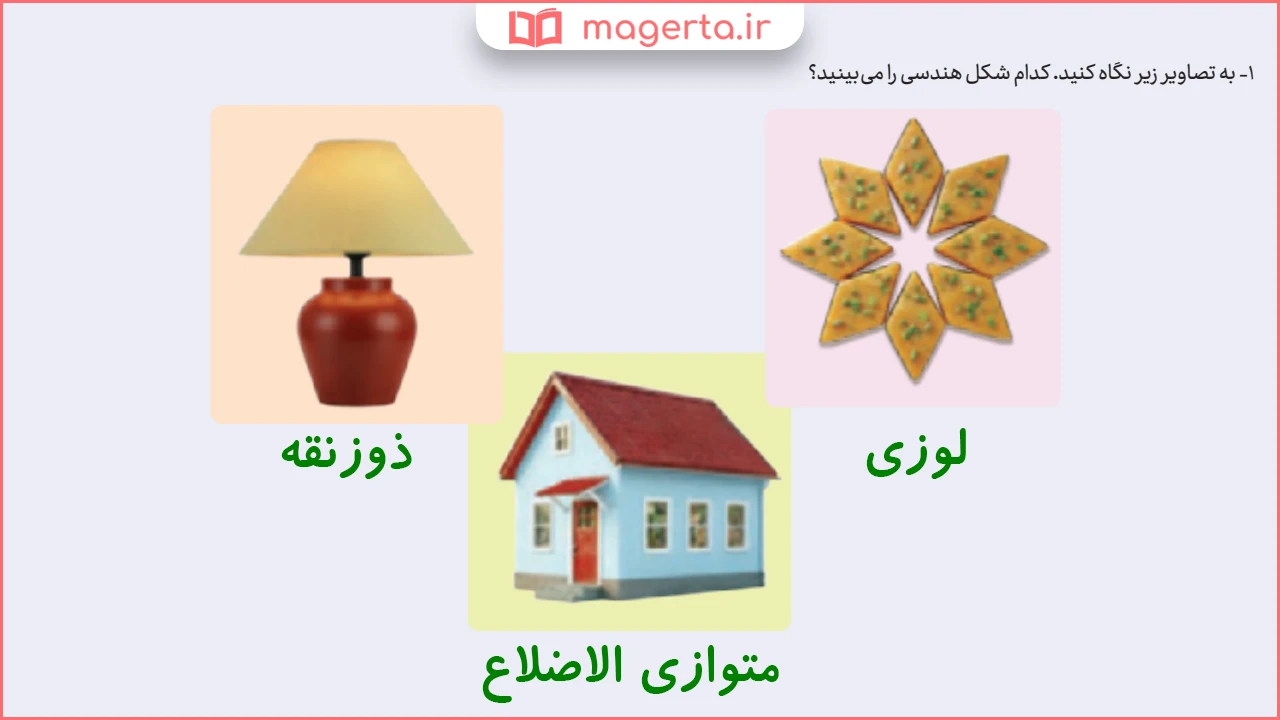 magerta.ir

۱- به تصاویر زیر نگاه کنید. کدام شکل هندسی را می‌بینید؟

لوزی

ذوزنقه

متوازی الاضلاع